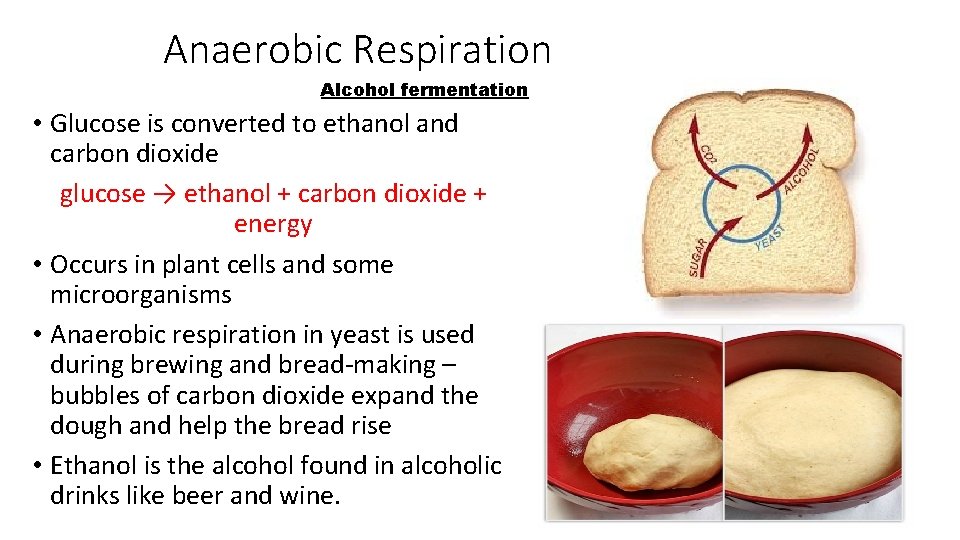 Anaerobic Respiration

Alcohol fermentation

• Glucose is converted to ethanol and carbon dioxide

glucose → ethanol + carbon dioxide + energy

• Occurs in plant cells and some microorganisms

• Anaerobic respiration in yeast is used during brewing and bread-making – bubbles of carbon dioxide expand the dough and help the bread rise

• Ethanol is the alcohol found in alcoholic drinks like beer and wine.

CO2
ALCOHOL
SUGAR
YEAST